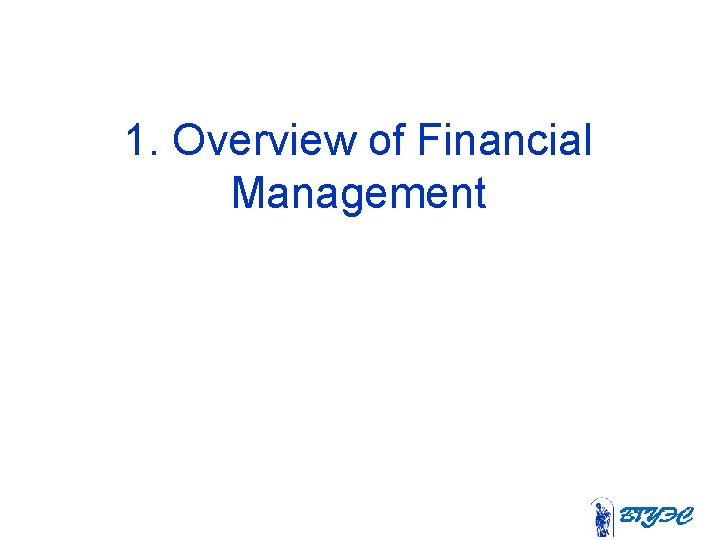 1. Overview of Financial Management

ВГУЭС